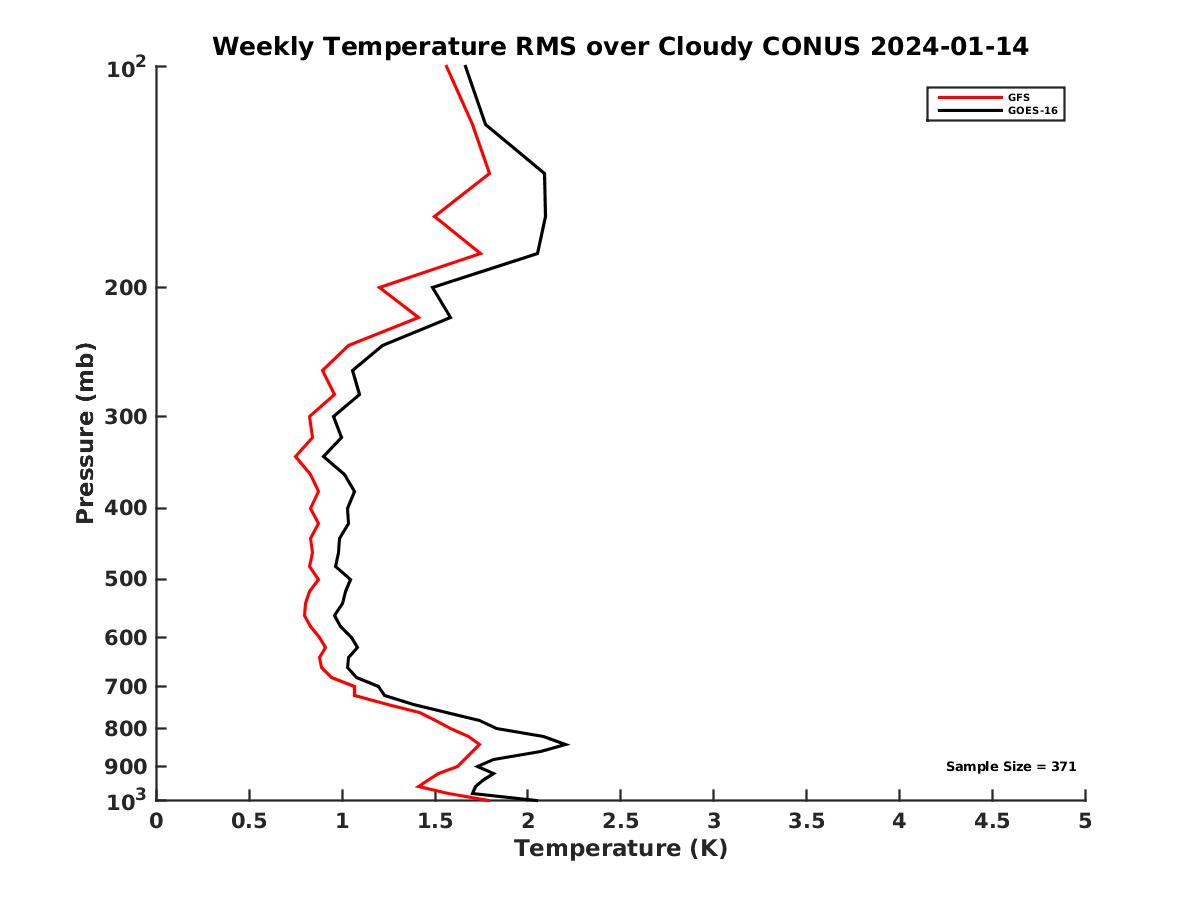 Weekly Temperature RMS over Cloudy CONUS 2024-01-14

GFS
GOES-16

Pressure (mb)

$10^2$
200
300
400
500
600
700
800
900
$10^3$

Sample Size = 371

0
0.5
1
1.5
2
2.5
3
3.5
4
4.5
5

Temperature (K)